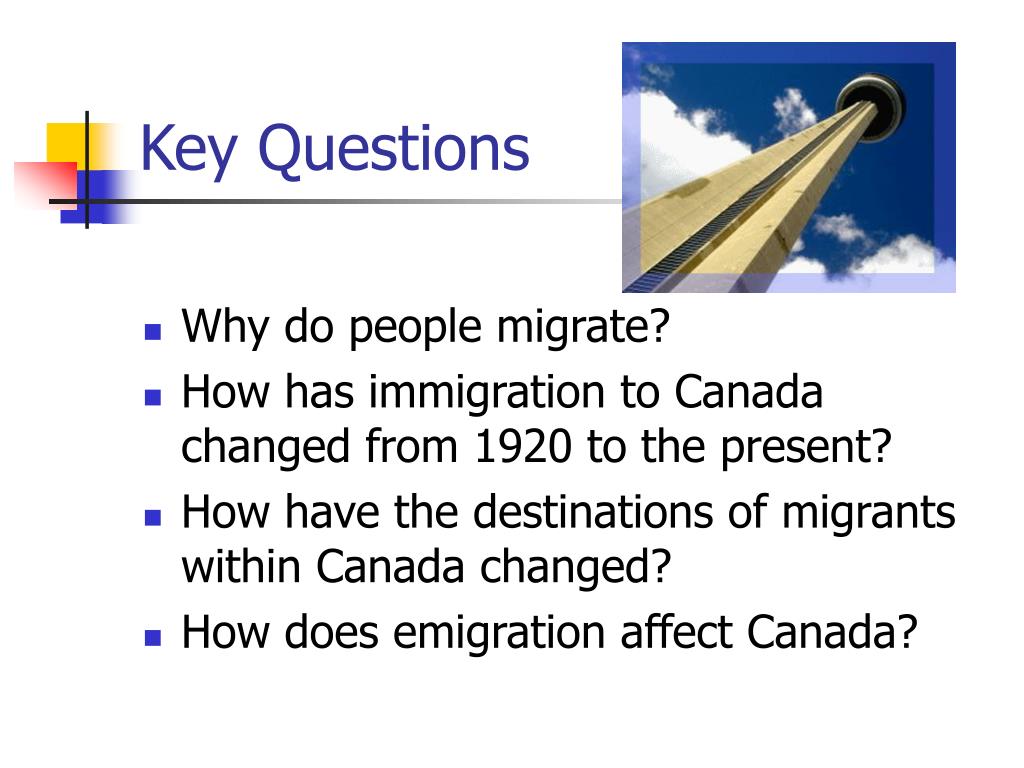 Key Questions

- Why do people migrate?
- How has immigration to Canada changed from 1920 to the present?
- How have the destinations of migrants within Canada changed?
- How does emigration affect Canada?